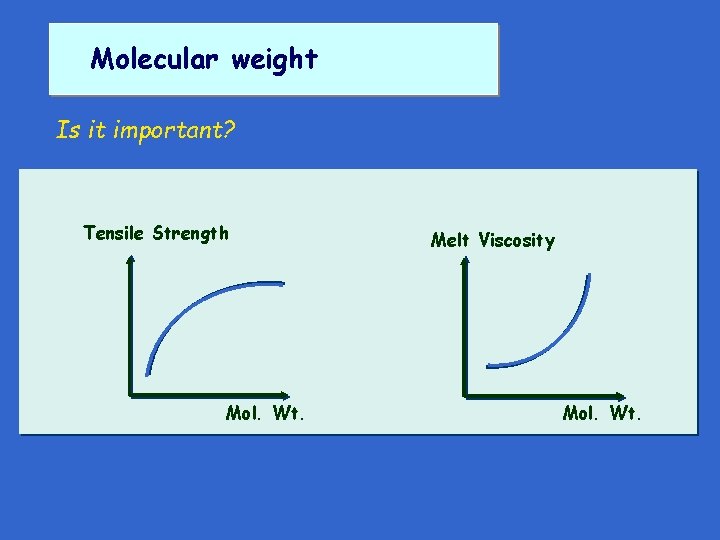 Molecular weight

Is it important?

Tensile Strength

Mol. Wt.

Melt Viscosity

Mol. Wt.